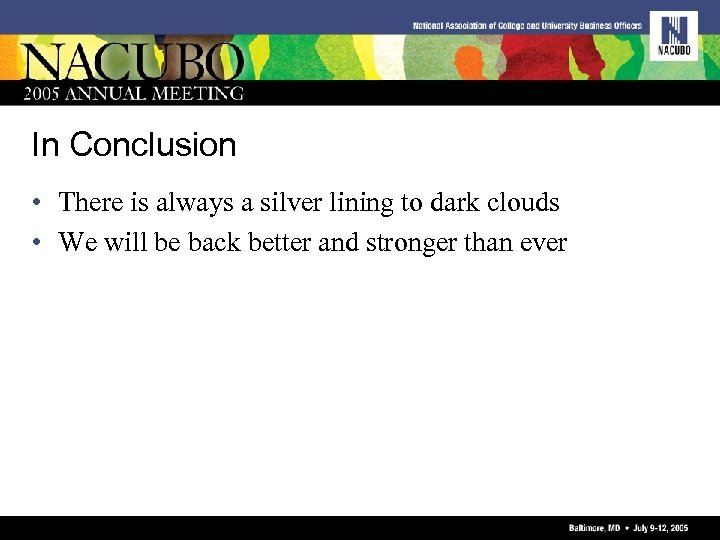 National Association of College and University Business Officers

NACUBO

NACUBO
2005 ANNUAL MEETING

In Conclusion

• There is always a silver lining to dark clouds
• We will be back better and stronger than ever

Baltimore, MD • July 9-12, 2005